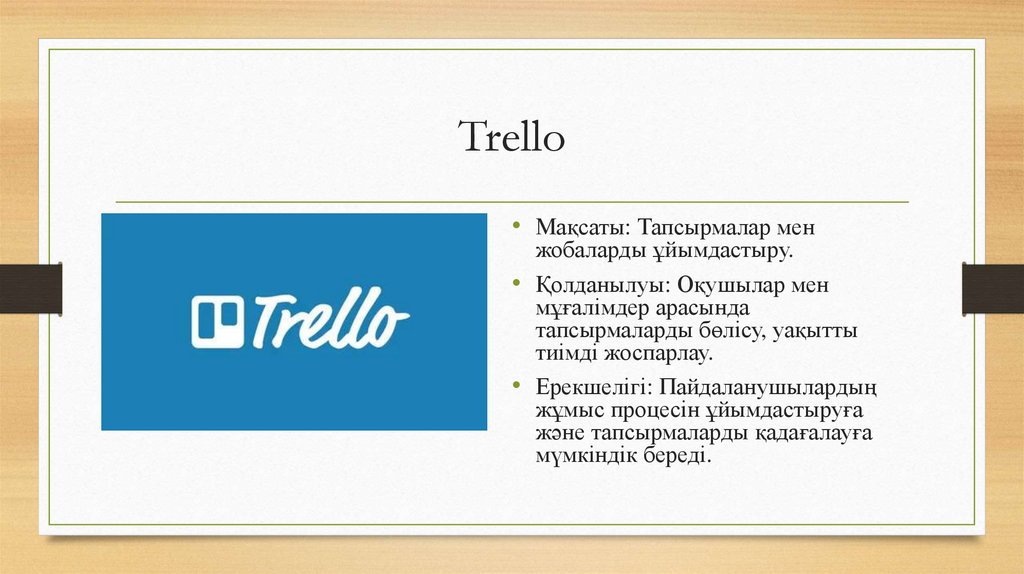 Trello

Trello

• Мақсаты: Тапсырмалар мен жобаларды ұйымдастыру.

• Қолданылуы: Оқушылар мен мұғалімдер арасында тапсырмаларды бөлісу, уақытты тиімді жоспарлау.

• Ерекшелігі: Пайдаланушылардың жұмыс процесін ұйымдастыруға және тапсырмаларды қадағалауға мүмкіндік береді.